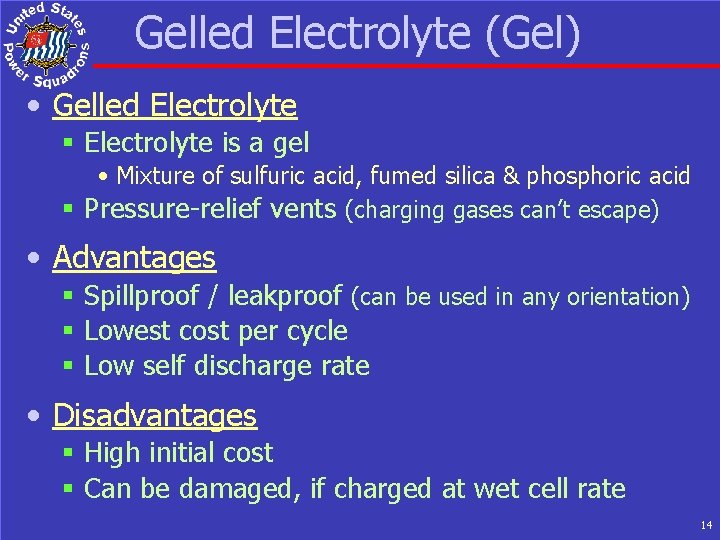 United States Power Squadrons

Gelled Electrolyte (Gel)

• Gelled Electrolyte
▪ Electrolyte is a gel
• Mixture of sulfuric acid, fumed silica & phosphoric acid
▪ Pressure-relief vents (charging gases can't escape)

• Advantages
▪ Spillproof / leakproof (can be used in any orientation)
▪ Lowest cost per cycle
▪ Low self discharge rate

• Disadvantages
▪ High initial cost
▪ Can be damaged, if charged at wet cell rate

14